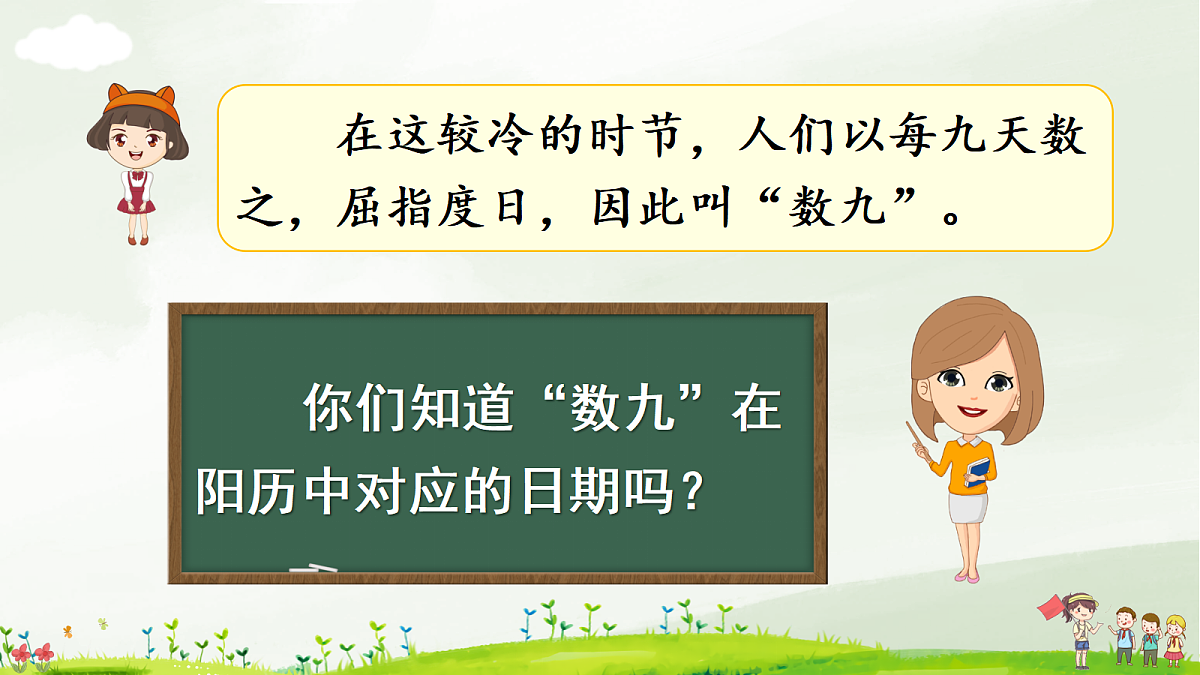 在这较冷的时节，人们以每九天数之，屈指度日，因此叫“数九”。

你们知道“数九”在阳历中对应的日期吗？